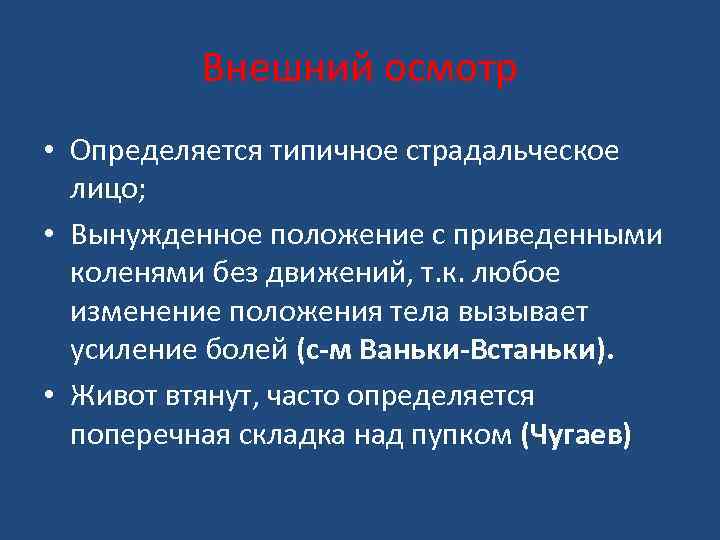 Внешний осмотр

• Определяется типичное страдальческое лицо;

• Вынужденное положение с приведенными коленями без движений, т.к. любое изменение положения тела вызывает усиление болей (с-м Ваньки-Встаньки).

• Живот втянут, часто определяется поперечная складка над пупком (Чугаев)